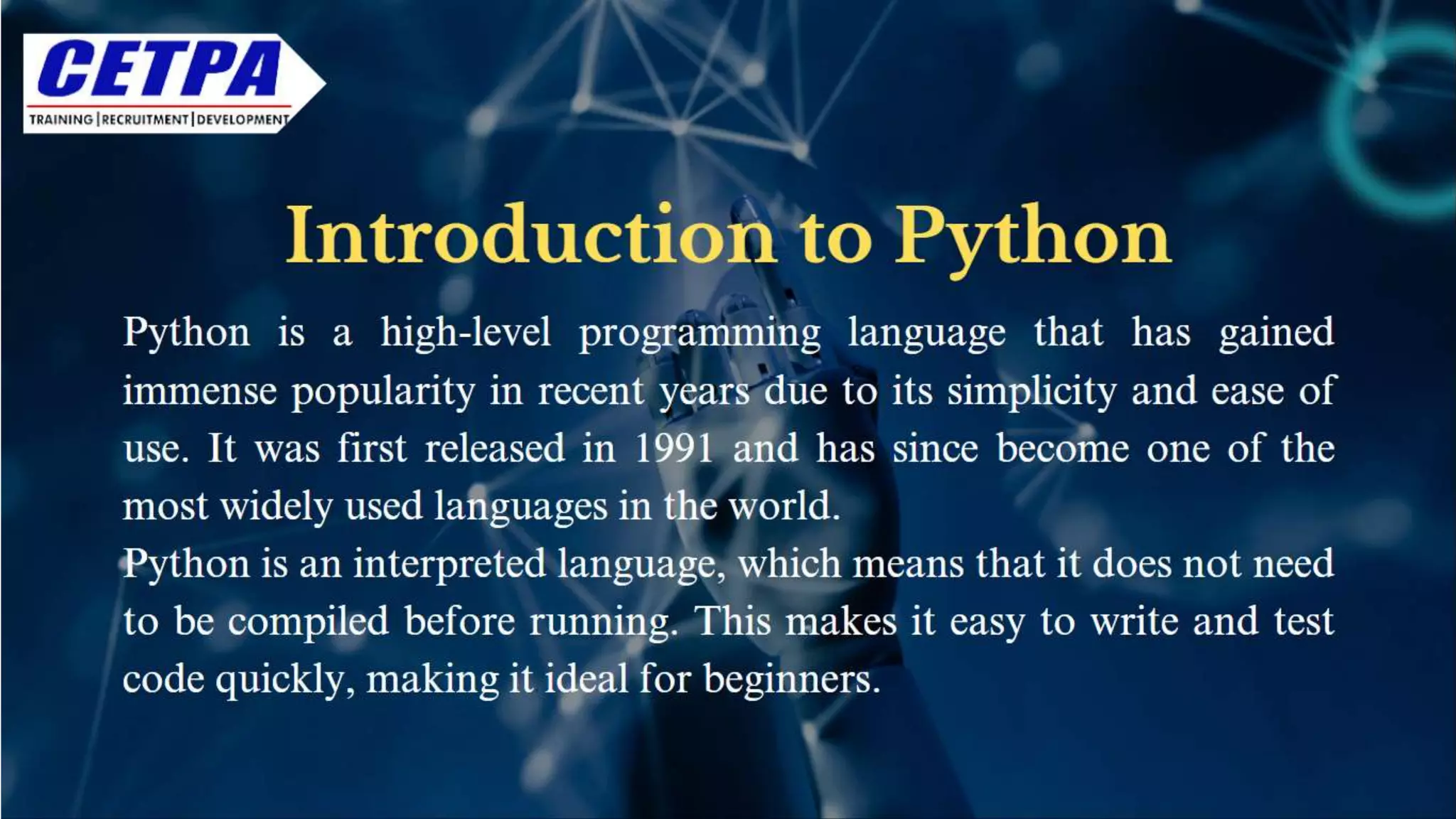 CETPA
TRAINING | RECRUITMENT | DEVELOPMENT

Introduction to Python

Python is a high-level programming language that has gained immense popularity in recent years due to its simplicity and ease of use. It was first released in 1991 and has since become one of the most widely used languages in the world.

Python is an interpreted language, which means that it does not need to be compiled before running. This makes it easy to write and test code quickly, making it ideal for beginners.